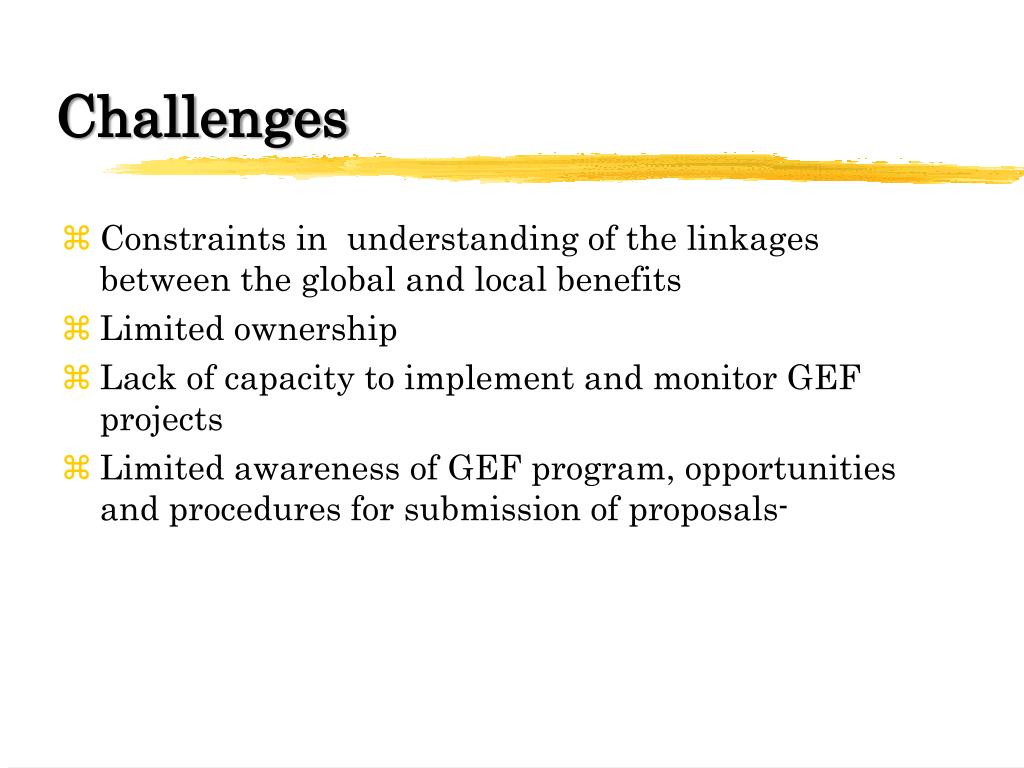 Challenges

⌘ Constraints in understanding of the linkages between the global and local benefits
⌘ Limited ownership
⌘ Lack of capacity to implement and monitor GEF projects
⌘ Limited awareness of GEF program, opportunities and procedures for submission of proposals-